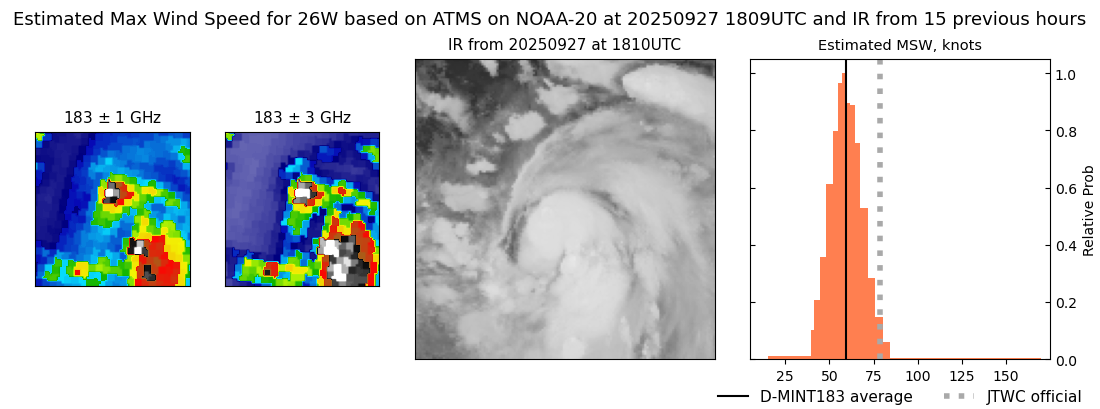 Estimated Max Wind Speed for 26W based on ATMS on NOAA-20 at 20250927 1809UTC and IR from 15 previous hours

183 ± 1 GHz

183 ± 3 GHz

IR from 20250927 at 1810UTC

Estimated MSW, knots

1.0
0.8
0.6
0.4
0.2
0.0
Relative Prob

25 50 75 100 125 150

D-MINT183 average
JTWC official